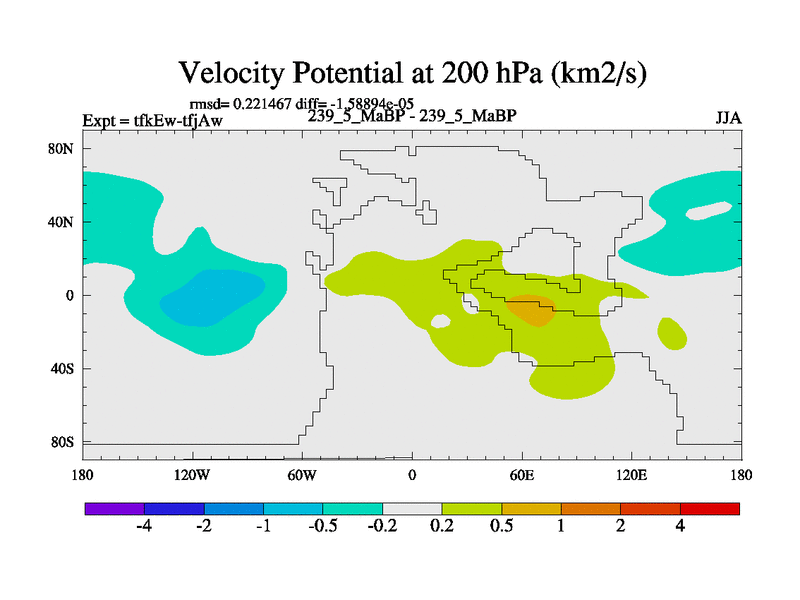 Velocity Potential at 200 hPa (km2/s)

rmsd= 0.221467 diff= -1.58894e-05

Expt = tfkEw-tfjAw

239_5_MaBP - 239_5_MaBP

JJA

80N

40N

0

40S

80S

180

120W

60W

0

60E

120E

180

-4

-2

-1

-0.5

-0.2

0.2

0.5

1

2

4